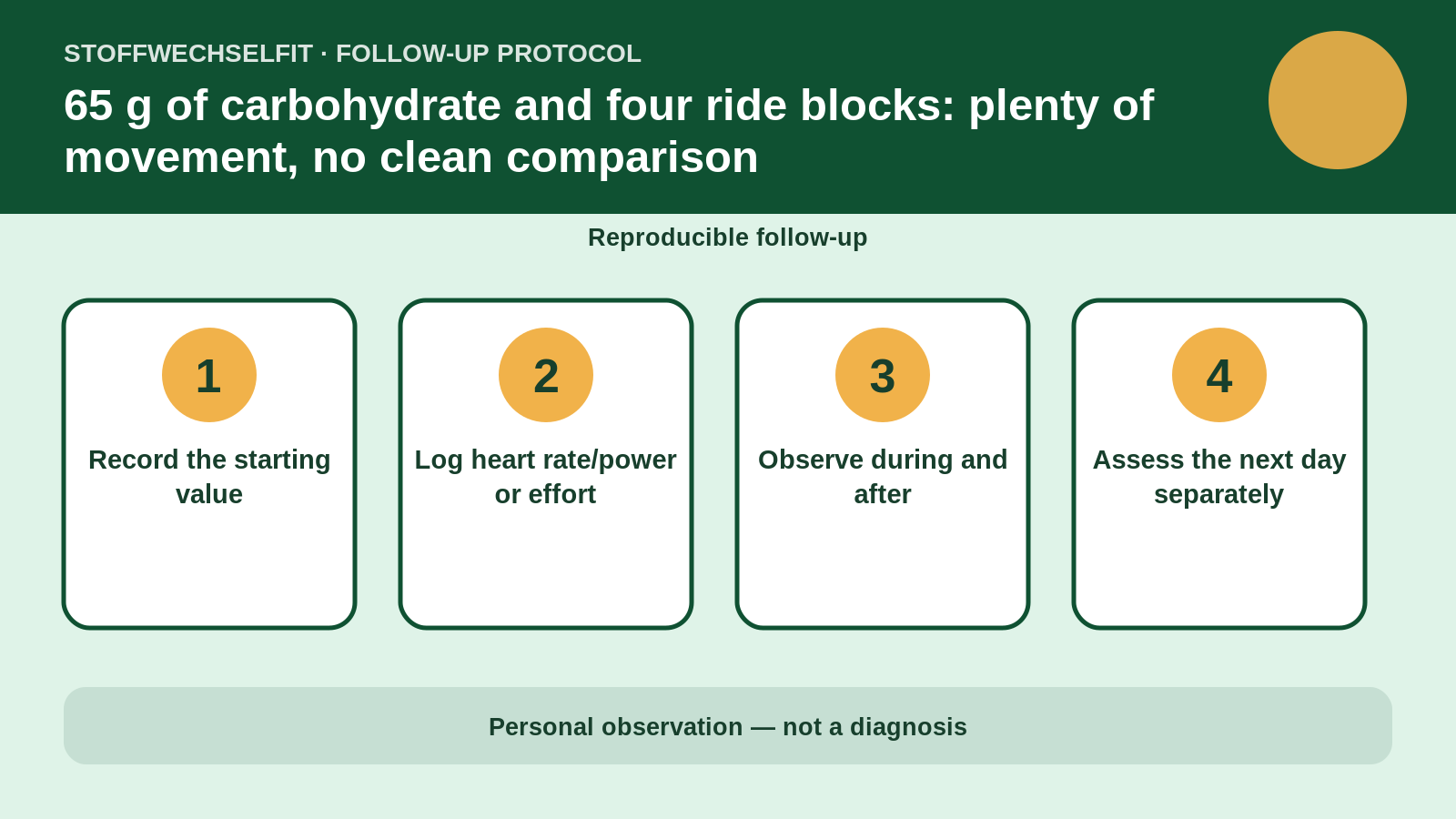 STOFFWECHSELFIT · FOLLOW-UP PROTOCOL

65 g of carbohydrate and four ride blocks: plenty of movement, no clean comparison

Reproducible follow-up

1
Record the starting value

2
Log heart rate/power or effort

3
Observe during and after

4
Assess the next day separately

Personal observation — not a diagnosis